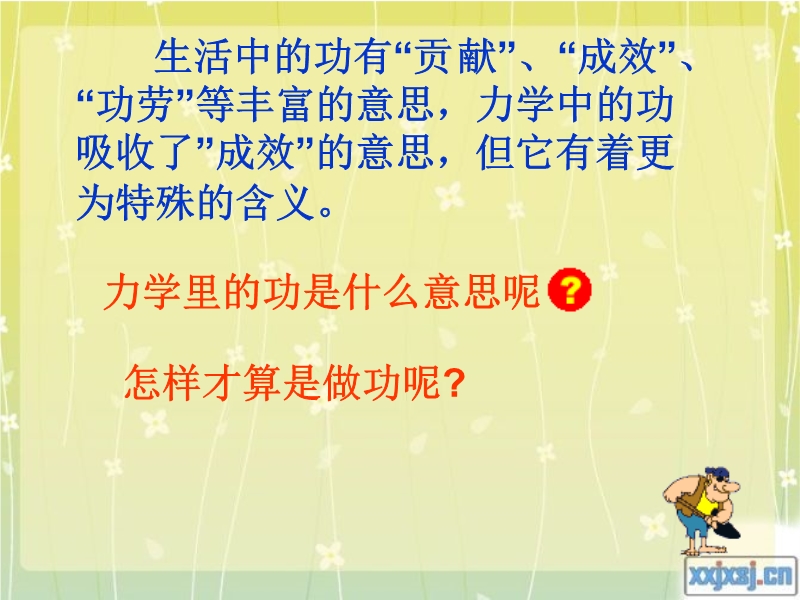 生活中的功有“贡献”、“成效”、“功劳”等丰富的意思，力学中的功吸收了”成效”的意思，但它有着更为特殊的含义。

力学里的功是什么意思呢?

怎样才算是做功呢?

xxjxsj.cn